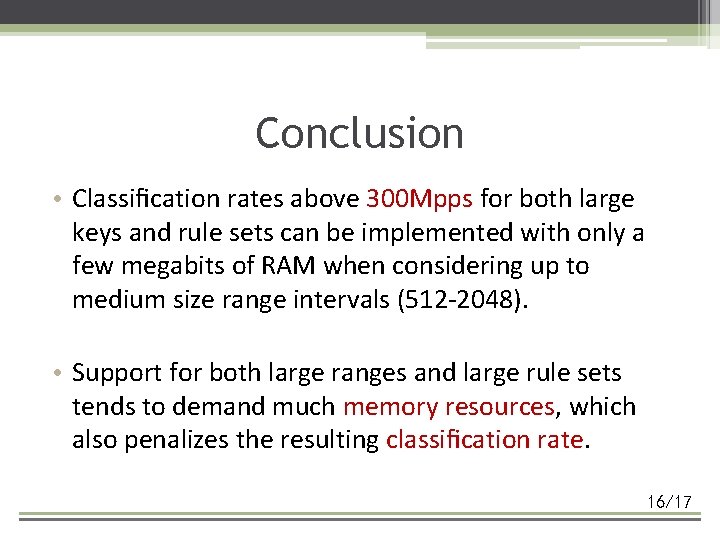 Conclusion

• Classification rates above 300Mpps for both large keys and rule sets can be implemented with only a few megabits of RAM when considering up to medium size range intervals (512-2048).

• Support for both large ranges and large rule sets tends to demand much memory resources, which also penalizes the resulting classification rate.

16/17